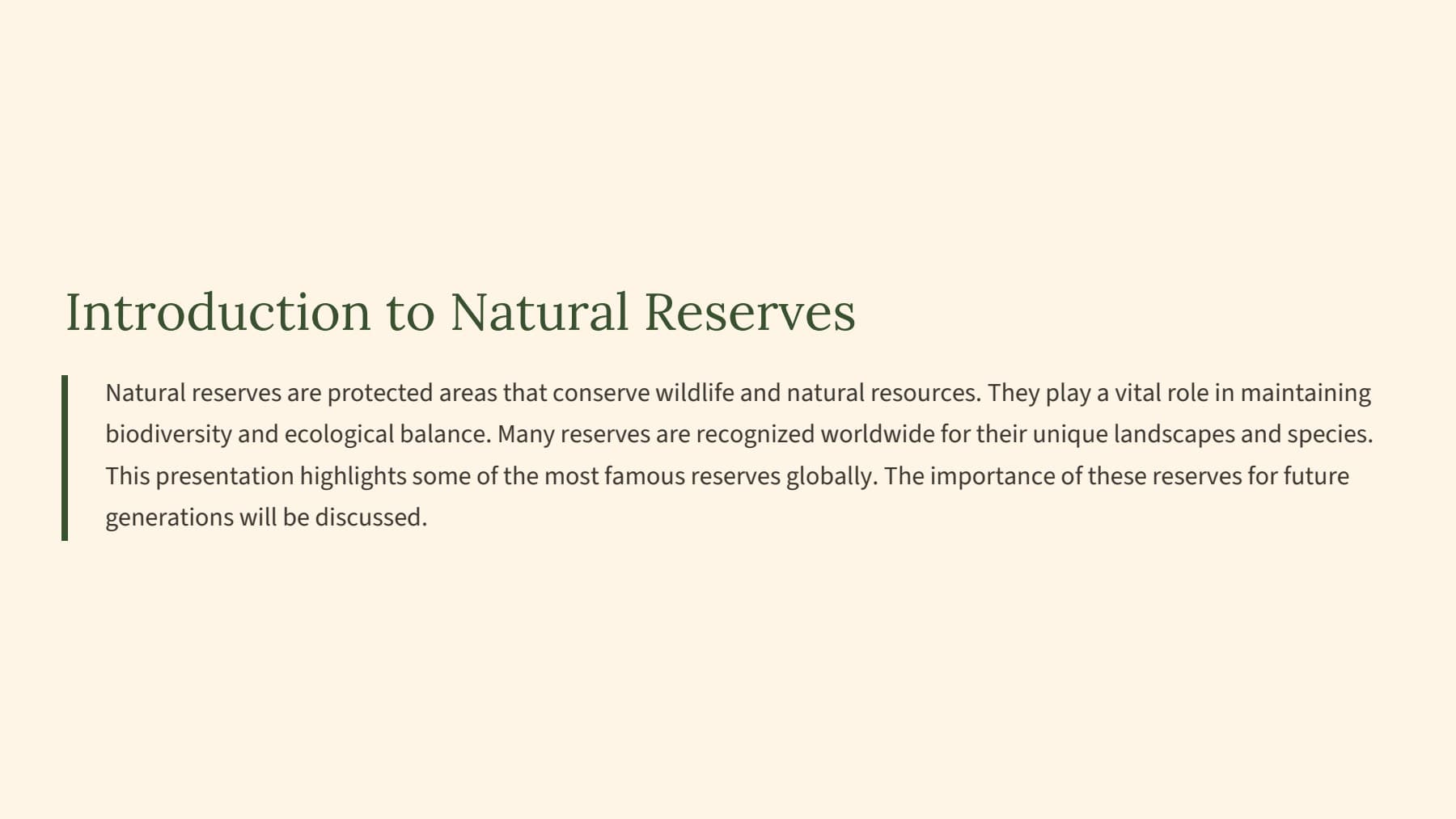 Introduction to Natural Reserves

Natural reserves are protected areas that conserve wildlife and natural resources. They play a vital role in maintaining biodiversity and ecological balance. Many reserves are recognized worldwide for their unique landscapes and species. This presentation highlights some of the most famous reserves globally. The importance of these reserves for future generations will be discussed.